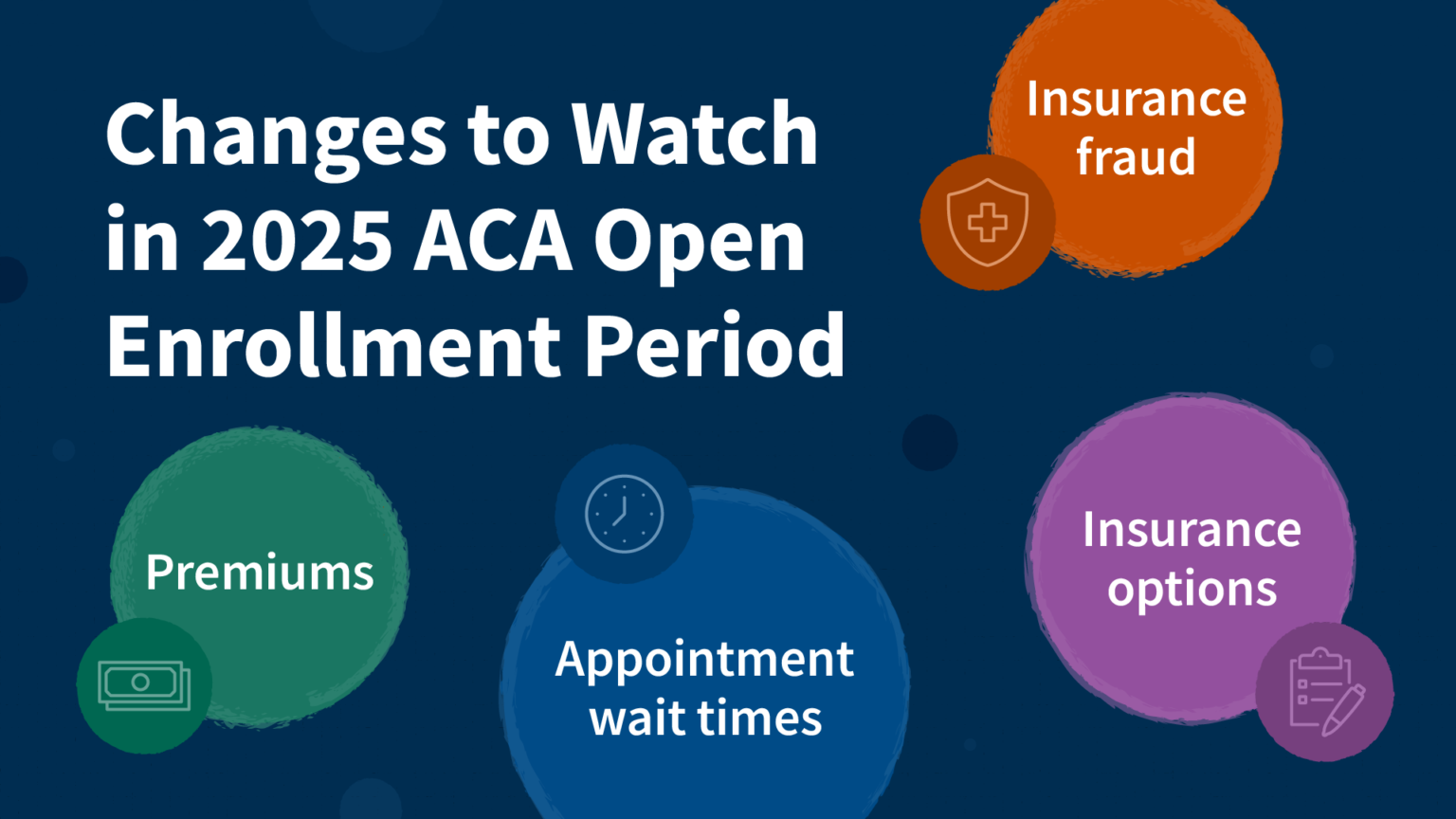 Changes to Watch in 2025 ACA Open Enrollment Period

Insurance fraud

Premiums

Appointment wait times

Insurance options